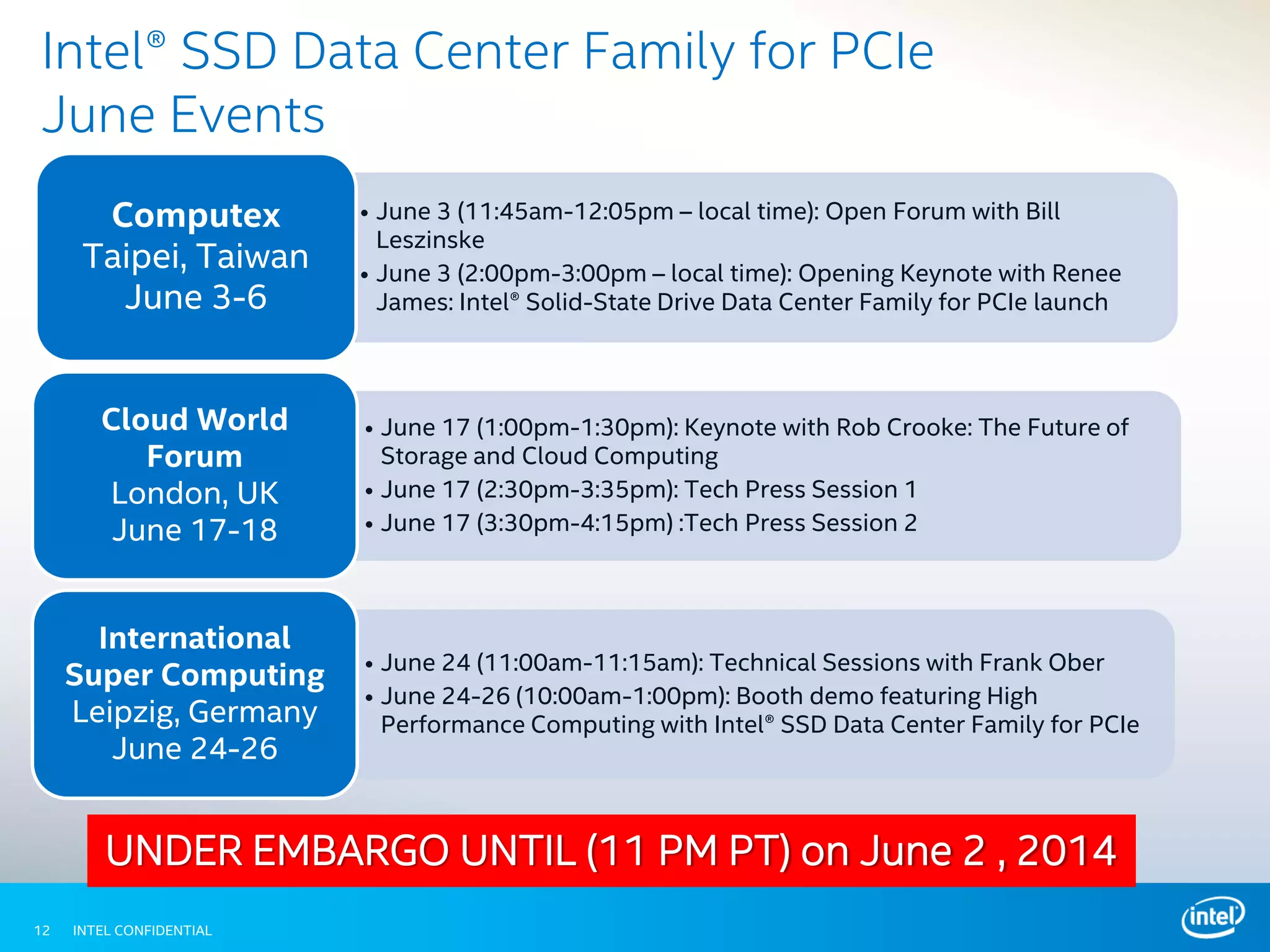 Intel® SSD Data Center Family for PCIe
June Events

Computex
Taipei, Taiwan
June 3-6

• June 3 (11:45am-12:05pm – local time): Open Forum with Bill Leszinske
• June 3 (2:00pm-3:00pm – local time): Opening Keynote with Renee James: Intel® Solid-State Drive Data Center Family for PCIe launch

Cloud World Forum
London, UK
June 17-18

• June 17 (1:00pm-1:30pm): Keynote with Rob Crooke: The Future of Storage and Cloud Computing
• June 17 (2:30pm-3:35pm): Tech Press Session 1
• June 17 (3:30pm-4:15pm) :Tech Press Session 2

International Super Computing
Leipzig, Germany
June 24-26

• June 24 (11:00am-11:15am): Technical Sessions with Frank Ober
• June 24-26 (10:00am-1:00pm): Booth demo featuring High Performance Computing with Intel® SSD Data Center Family for PCIe

UNDER EMBARGO UNTIL (11 PM PT) on June 2 , 2014

12 INTEL CONFIDENTIAL

intel